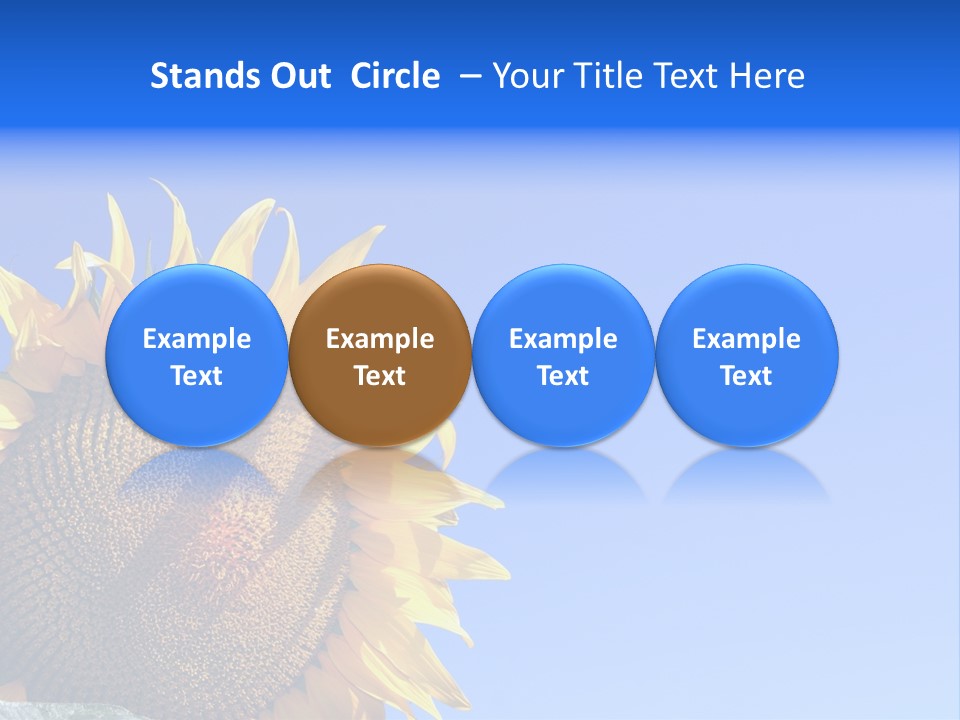 Stands Out Circle – Your Title Text Here

Example Text

Example Text

Example Text

Example Text